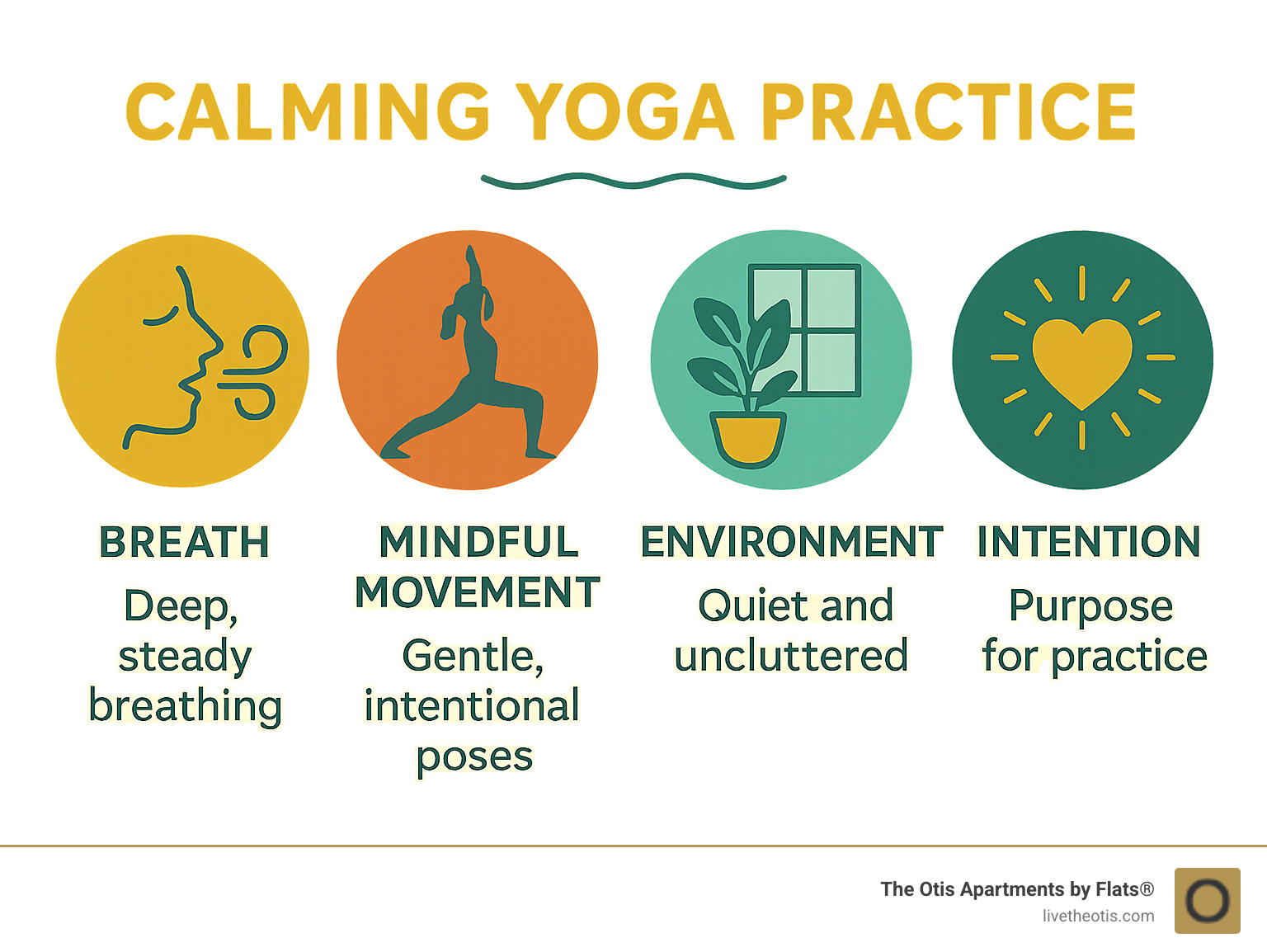 CALMING YOGA PRACTICE

BREATH
Deep, steady breathing

MINDFUL MOVEMENT
Gentle, intentional poses

ENVIRONMENT
Quiet and uncluttered

INTENTION
Purpose for practice

The Otis Apartments by Flats®
livetheotis.com